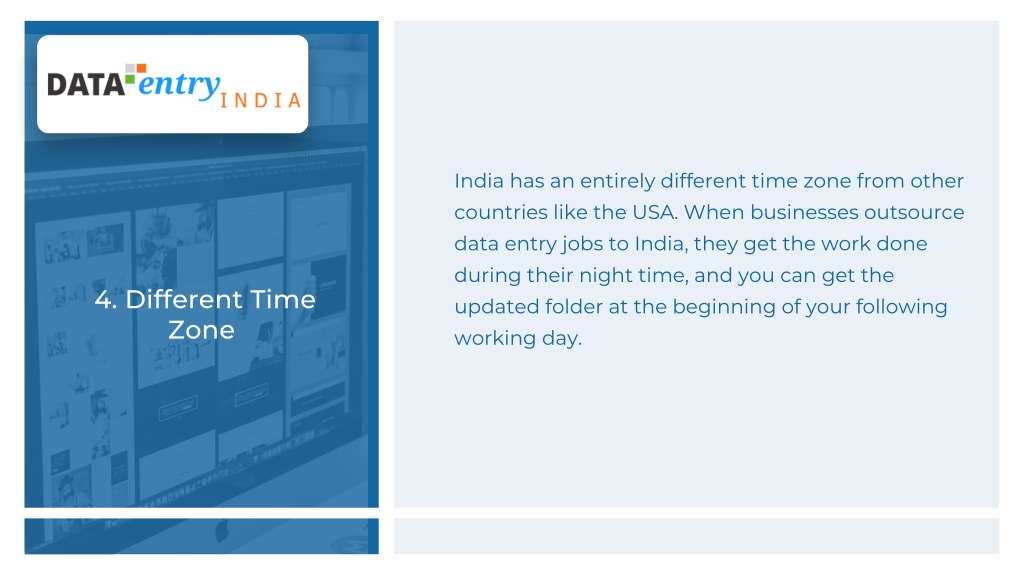 DATA entry INDIA

4. Different Time Zone

India has an entirely different time zone from other countries like the USA. When businesses outsource data entry jobs to India, they get the work done during their night time, and you can get the updated folder at the beginning of your following working day.